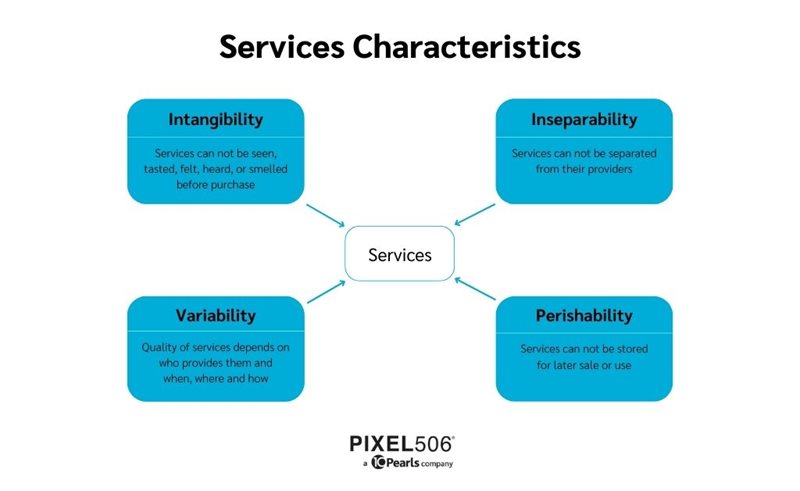 Services Characteristics

Intangibility

Services can not be seen, tasted, felt, heard, or smelled before purchase

Inseparability

Services can not be separated from their providers

Services

Variability

Quality of services depends on who provides them and when, where and how

Perishability

Services can not be stored for later sale or use

PIXEL506®
a 10Pearls company